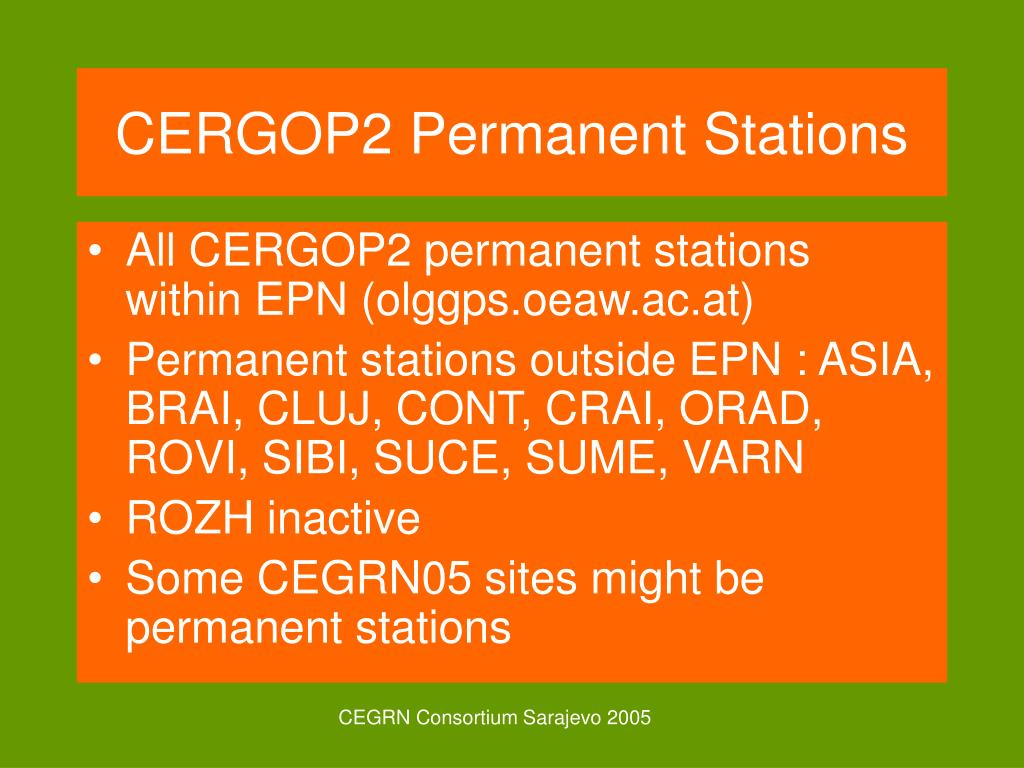 CERGOP2 Permanent Stations

• All CERGOP2 permanent stations within EPN (olggps.oeaw.ac.at)
• Permanent stations outside EPN : ASIA, BRAI, CLUJ, CONT, CRAI, ORAD, ROVI, SIBI, SUCE, SUME, VARN
• ROZH inactive
• Some CEGRN05 sites might be permanent stations

CEGRN Consortium Sarajevo 2005